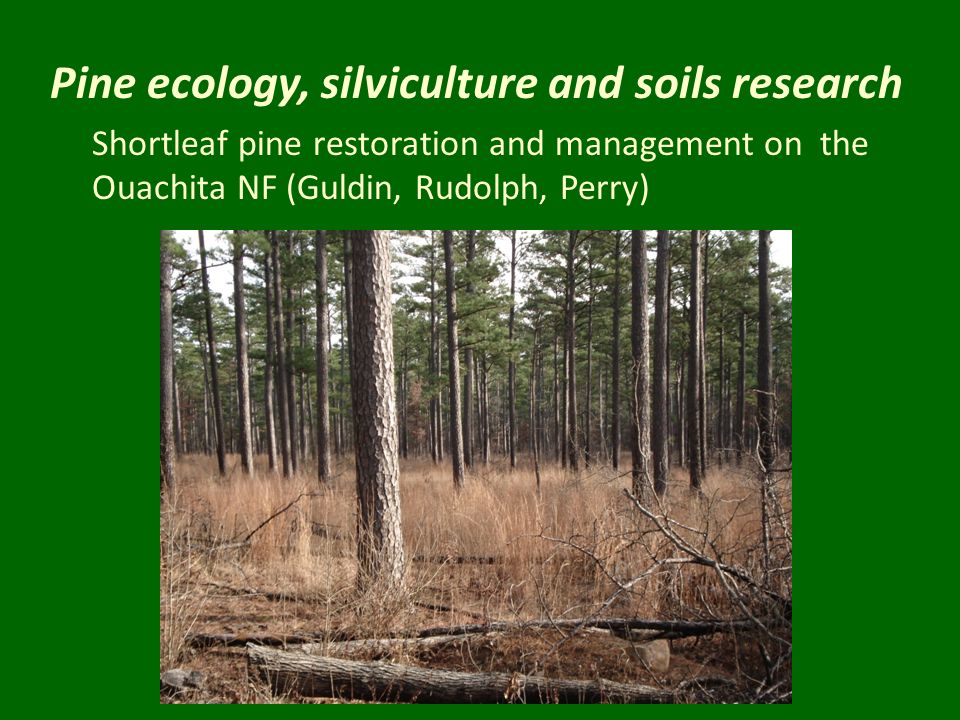 Pine ecology, silviculture and soils research

Shortleaf pine restoration and management on the Ouachita NF (Guldin, Rudolph, Perry)